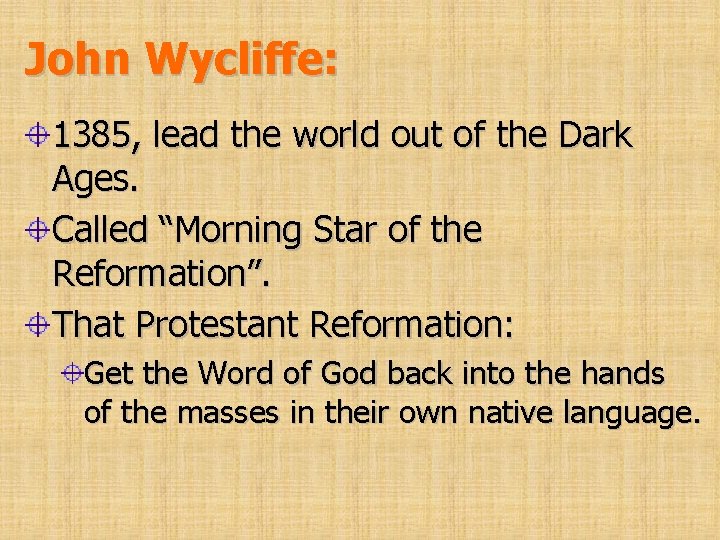 John Wycliffe:

1385, lead the world out of the Dark Ages.

Called “Morning Star of the Reformation”.

That Protestant Reformation:

Get the Word of God back into the hands of the masses in their own native language.